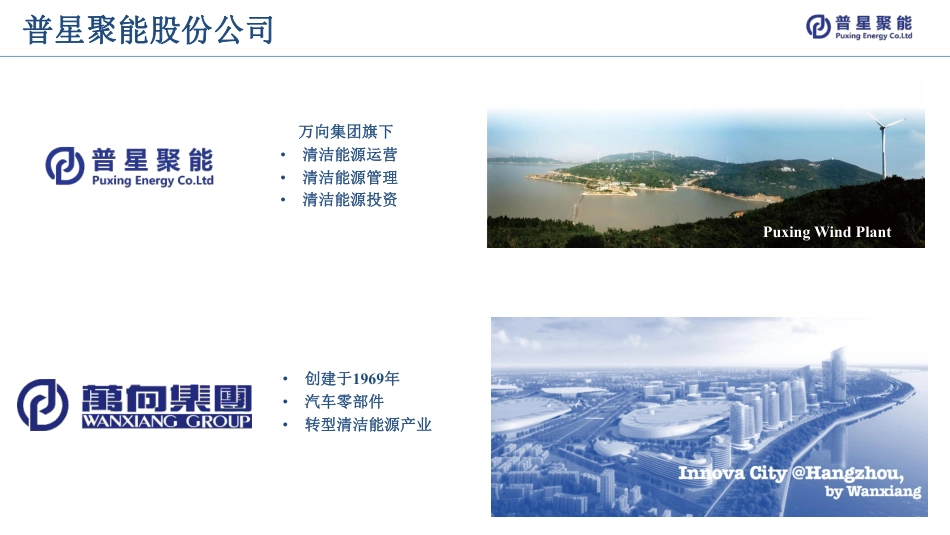 普星聚能股份公司

普星聚能
Puxing Energy Co.Ltd

普星聚能
Puxing Energy Co.Ltd

万向集团旗下
• 清洁能源运营
• 清洁能源管理
• 清洁能源投资

Puxing Wind Plant

萬向集團
WANXIANG GROUP

• 创建于1969年
• 汽车零部件
• 转型清洁能源产业

Innova City @Hangzhou, by Wanxiang